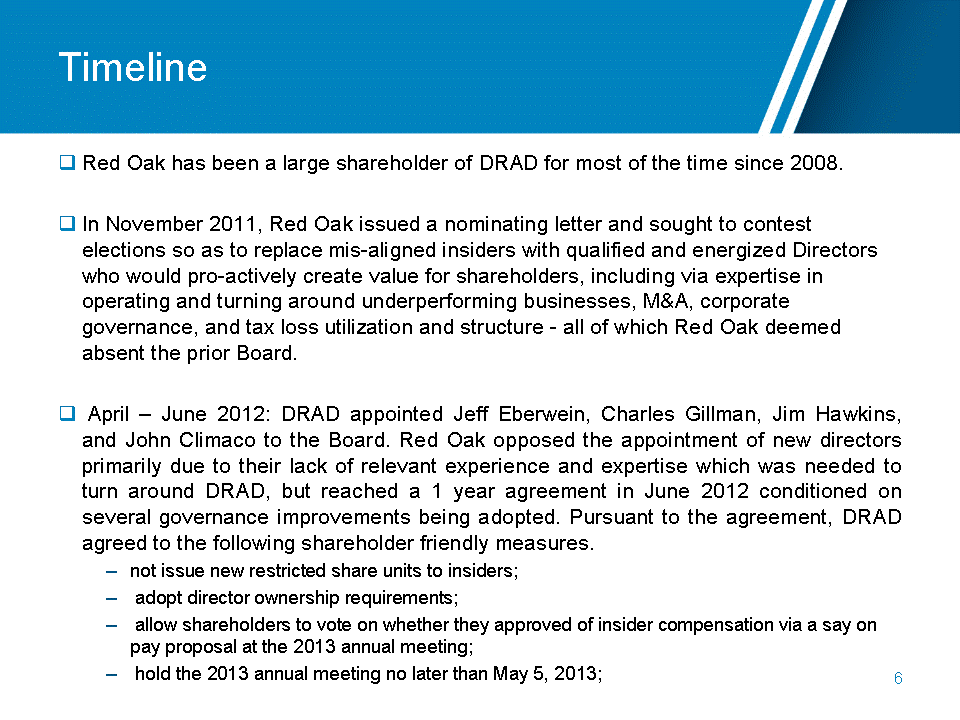 Timeline

❑ Red Oak has been a large shareholder of DRAD for most of the time since 2008.

❑ In November 2011, Red Oak issued a nominating letter and sought to contest elections so as to replace mis-aligned insiders with qualified and energized Directors who would pro-actively create value for shareholders, including via expertise in operating and turning around underperforming businesses, M&A, corporate governance, and tax loss utilization and structure - all of which Red Oak deemed absent the prior Board.

❑ April – June 2012: DRAD appointed Jeff Eberwein, Charles Gillman, Jim Hawkins, and John Climaco to the Board. Red Oak opposed the appointment of new directors primarily due to their lack of relevant experience and expertise which was needed to turn around DRAD, but reached a 1 year agreement in June 2012 conditioned on several governance improvements being adopted. Pursuant to the agreement, DRAD agreed to the following shareholder friendly measures.

– not issue new restricted share units to insiders;
– adopt director ownership requirements;
– allow shareholders to vote on whether they approved of insider compensation via a say on pay proposal at the 2013 annual meeting;
– hold the 2013 annual meeting no later than May 5, 2013;

6